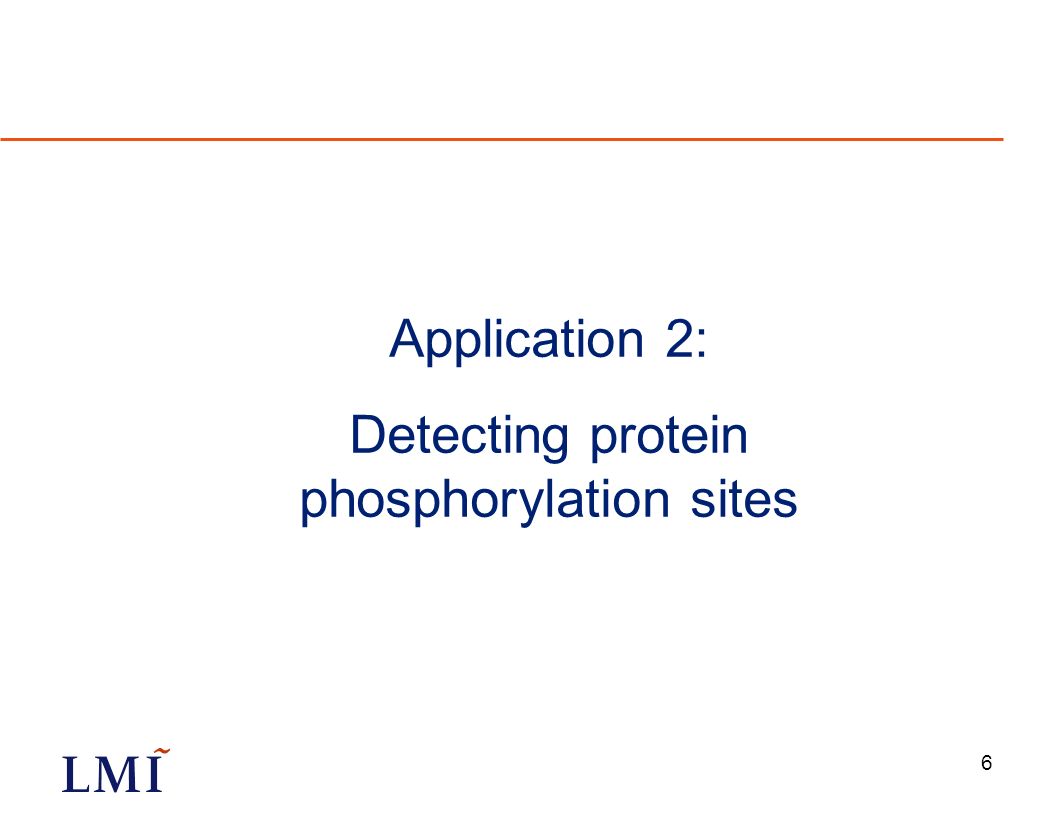 Application 2:

Detecting protein phosphorylation sites

LMI

6